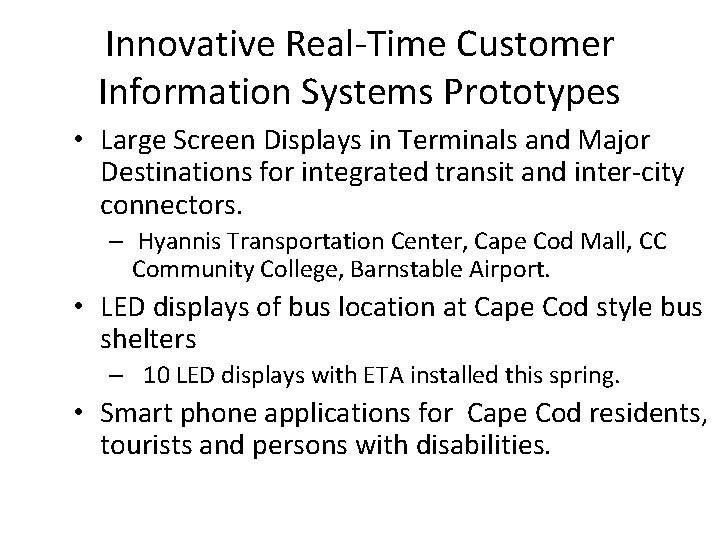 Innovative Real-Time Customer Information Systems Prototypes

• Large Screen Displays in Terminals and Major Destinations for integrated transit and inter-city connectors.

– Hyannis Transportation Center, Cape Cod Mall, CC Community College, Barnstable Airport.

• LED displays of bus location at Cape Cod style bus shelters

– 10 LED displays with ETA installed this spring.

• Smart phone applications for Cape Cod residents, tourists and persons with disabilities.